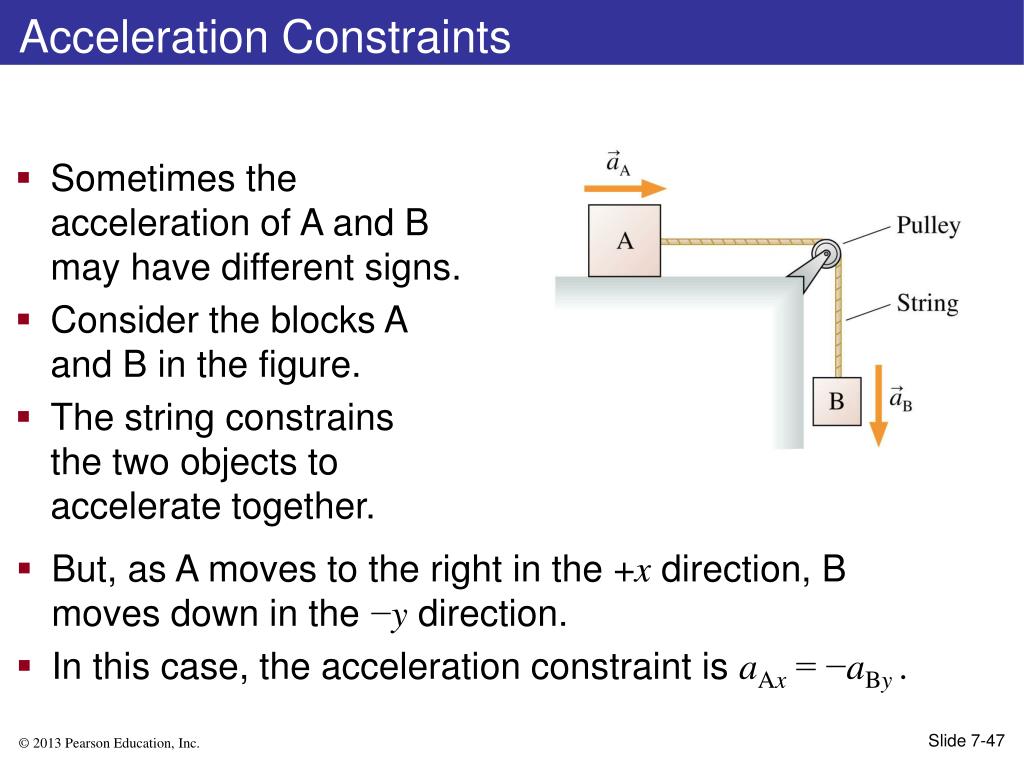 Acceleration Constraints

▪ Sometimes the acceleration of A and B may have different signs.
▪ Consider the blocks A and B in the figure.
▪ The string constrains the two objects to accelerate together.

$\vec{a}_A$
A
Pulley
String
B
$\vec{a}_B$

▪ But, as A moves to the right in the $+x$ direction, B moves down in the $-y$ direction.
▪ In this case, the acceleration constraint is $a_{Ax} = -a_{By}$ .

© 2013 Pearson Education, Inc.

Slide 7-47